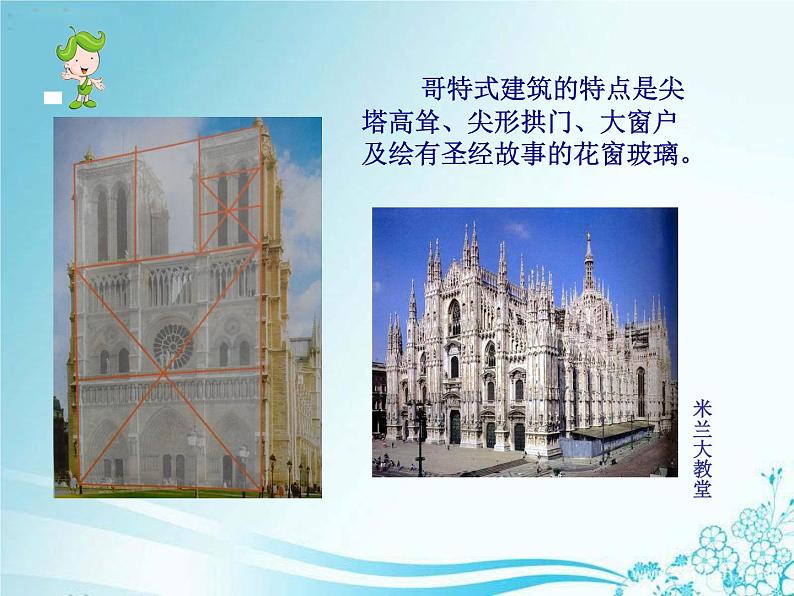 哥特式建筑的特点是尖塔高耸、尖形拱门、大窗户及绘有圣经故事的花窗玻璃。

米兰大教堂